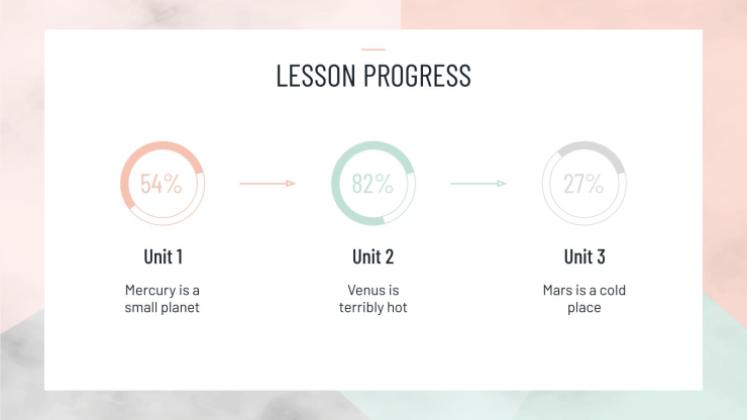 LESSON PROGRESS

54%

Unit 1

Mercury is a small planet

82%

Unit 2

Venus is terribly hot

27%

Unit 3

Mars is a cold place